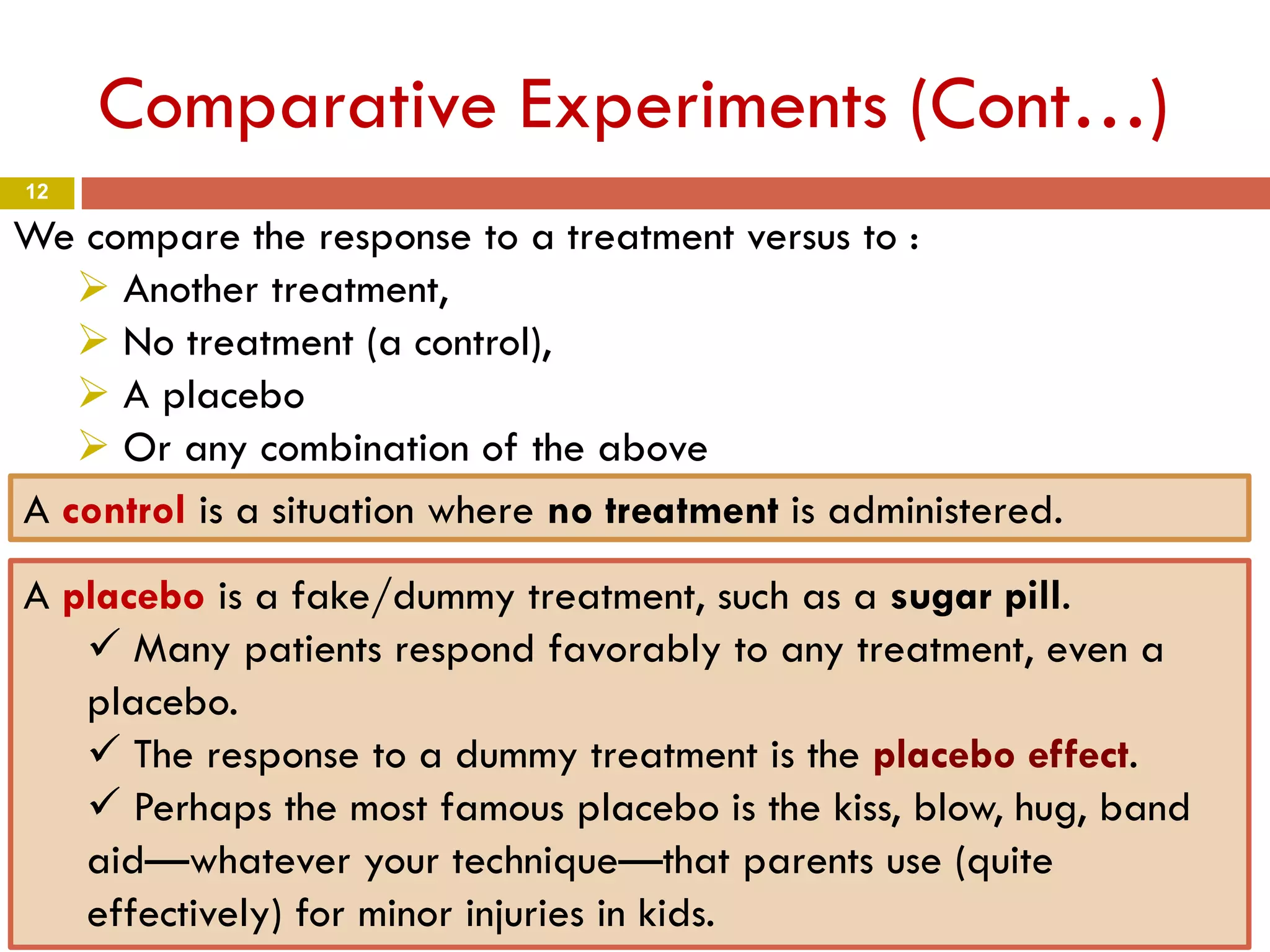 Comparative Experiments (Cont…)

12

We compare the response to a treatment versus to :

➢ Another treatment,
➢ No treatment (a control),
➢ A placebo
➢ Or any combination of the above

A control is a situation where no treatment is administered.

A placebo is a fake/dummy treatment, such as a sugar pill.

✓ Many patients respond favorably to any treatment, even a placebo.

✓ The response to a dummy treatment is the placebo effect.

✓ Perhaps the most famous placebo is the kiss, blow, hug, band aid—whatever your technique—that parents use (quite effectively) for minor injuries in kids.